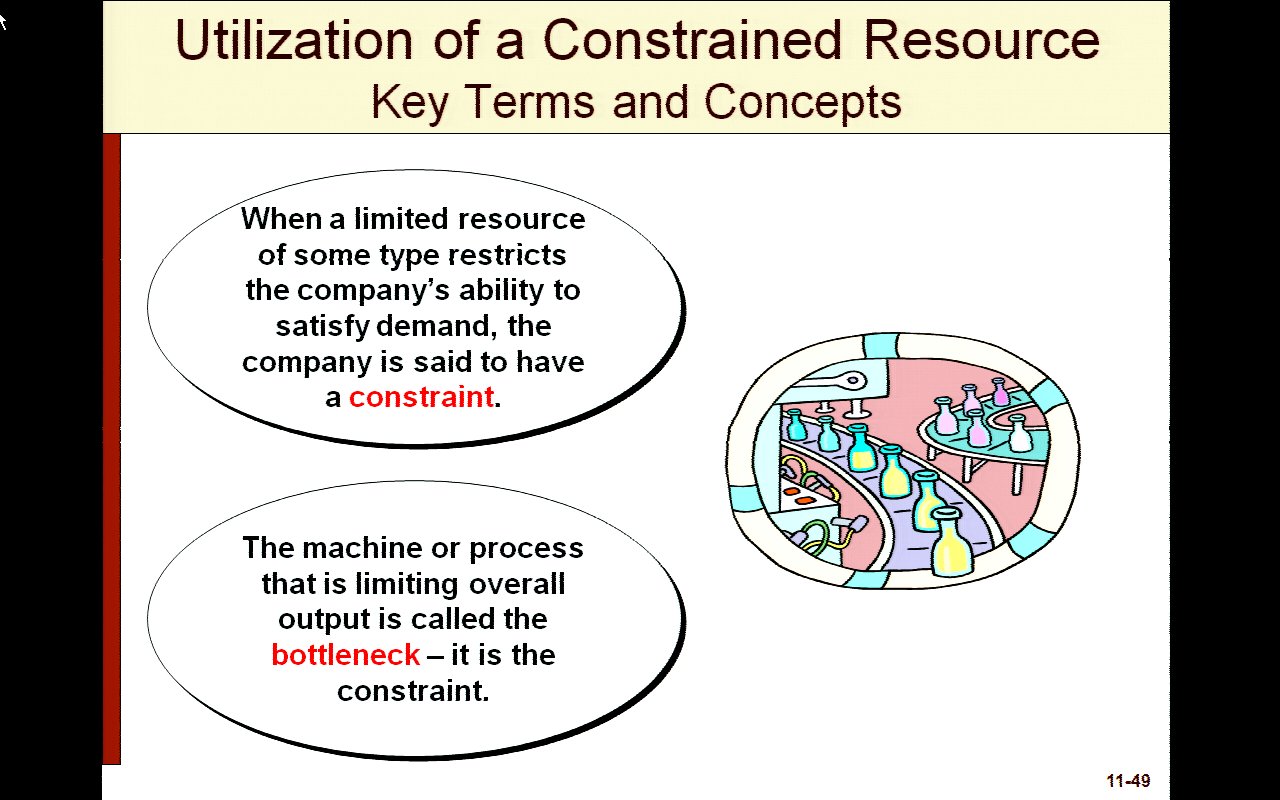 Utilization of a Constrained Resource
Key Terms and Concepts

When a limited resource of some type restricts the company's ability to satisfy demand, the company is said to have a constraint.

The machine or process that is limiting overall output is called the bottleneck – it is the constraint.

11-49